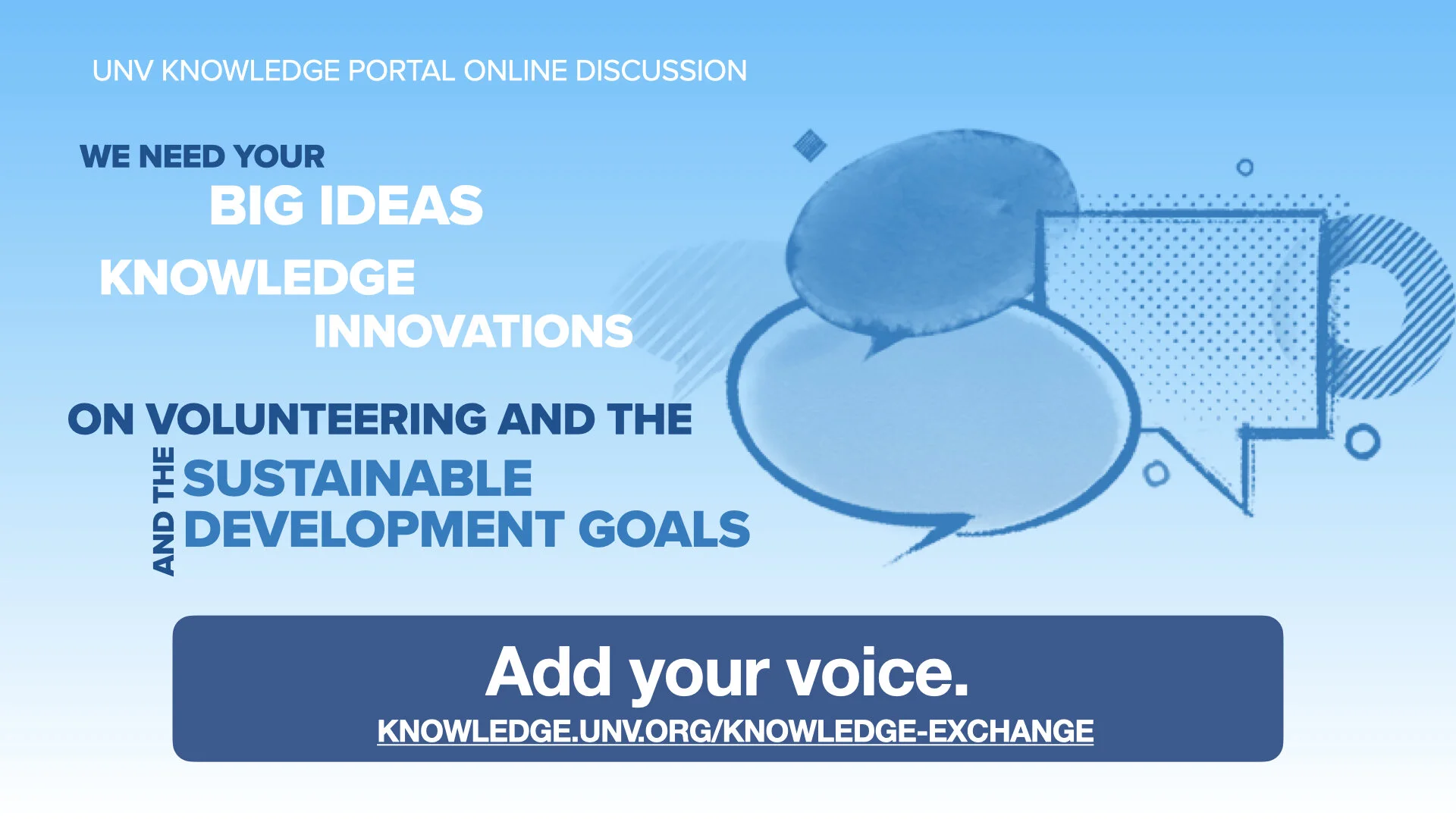 UNV KNOWLEDGE PORTAL ONLINE DISCUSSION

WE NEED YOUR
BIG IDEAS
KNOWLEDGE
INNOVATIONS

ON VOLUNTEERING AND THE
AND THE
SUSTAINABLE
DEVELOPMENT GOALS

Add your voice.
KNOWLEDGE.UNV.ORG/KNOWLEDGE-EXCHANGE